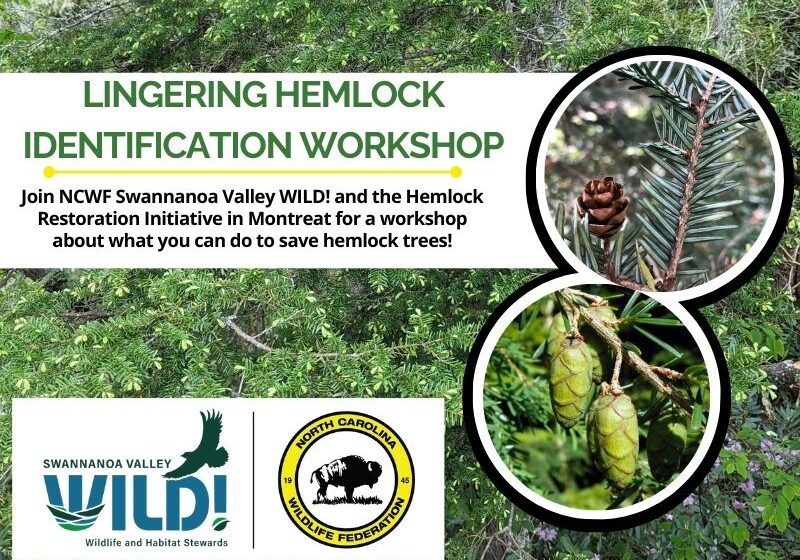 LINGERING HEMLOCK IDENTIFICATION WORKSHOP

Join NCWF Swannanoa Valley WILD! and the Hemlock Restoration Initiative in Montreat for a workshop about what you can do to save hemlock trees!

SWANNANOA VALLEY
WILD!
Wildlife and Habitat Stewards

NORTH CAROLINA
19 45
WILDLIFE FEDERATION